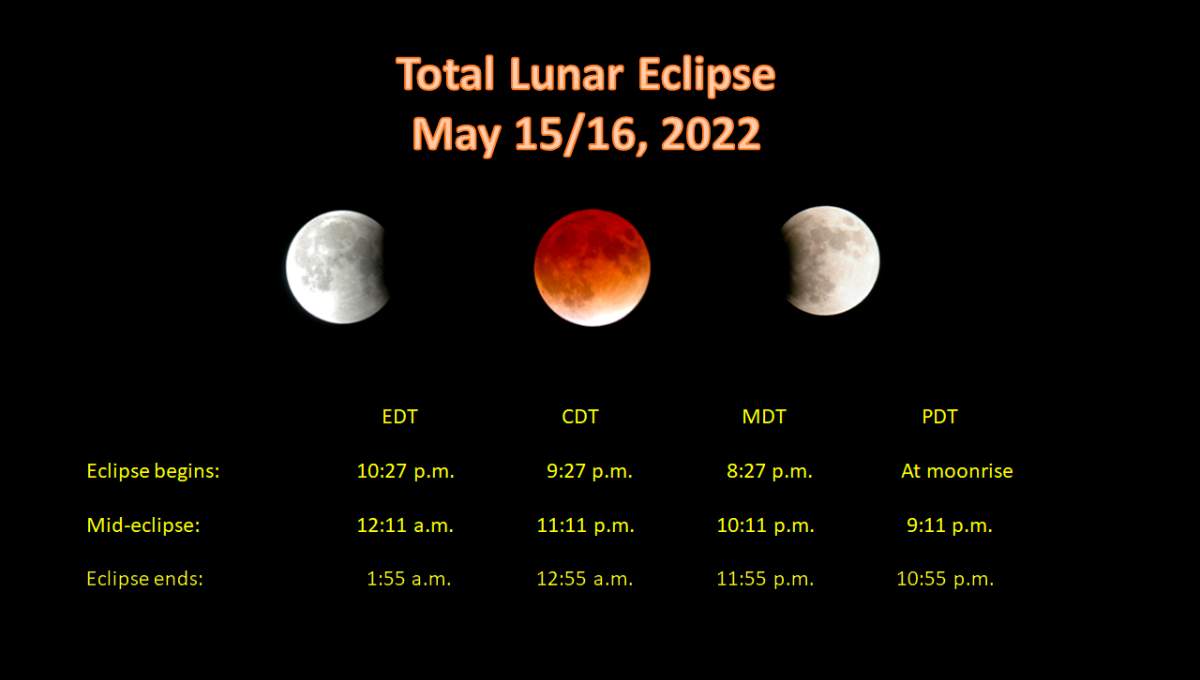 Total Lunar Eclipse
May 15/16, 2022

| | EDT | CDT | MDT | PDT |
|---|---|---|---|---|
| Eclipse begins: | 10:27 p.m. | 9:27 p.m. | 8:27 p.m. | At moonrise |
| Mid-eclipse: | 12:11 a.m. | 11:11 p.m. | 10:11 p.m. | 9:11 p.m. |
| Eclipse ends: | 1:55 a.m. | 12:55 a.m. | 11:55 p.m. | 10:55 p.m. |